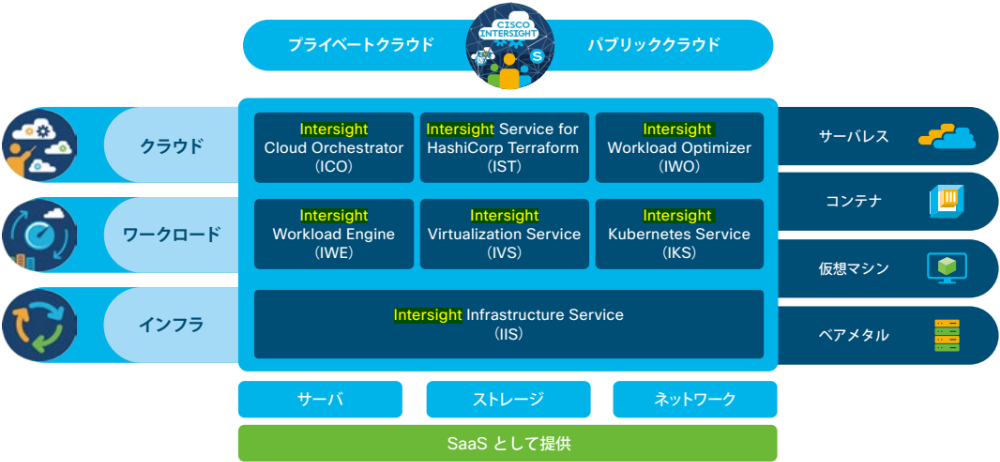 プライベートクラウド

CISCO INTERSIGHT

パブリッククラウド

クラウド

ワークロード

インフラ

Intersight Cloud Orchestrator (ICO)

Intersight Service for HashiCorp Terraform (IST)

Intersight Workload Optimizer (IWO)

Intersight Workload Engine (IWE)

Intersight Virtualization Service (IVS)

Intersight Kubernetes Service (IKS)

Intersight Infrastructure Service (IIS)

サーバレス

コンテナ

仮想マシン

ベアメタル

サーバ

ストレージ

ネットワーク

SaaS として提供